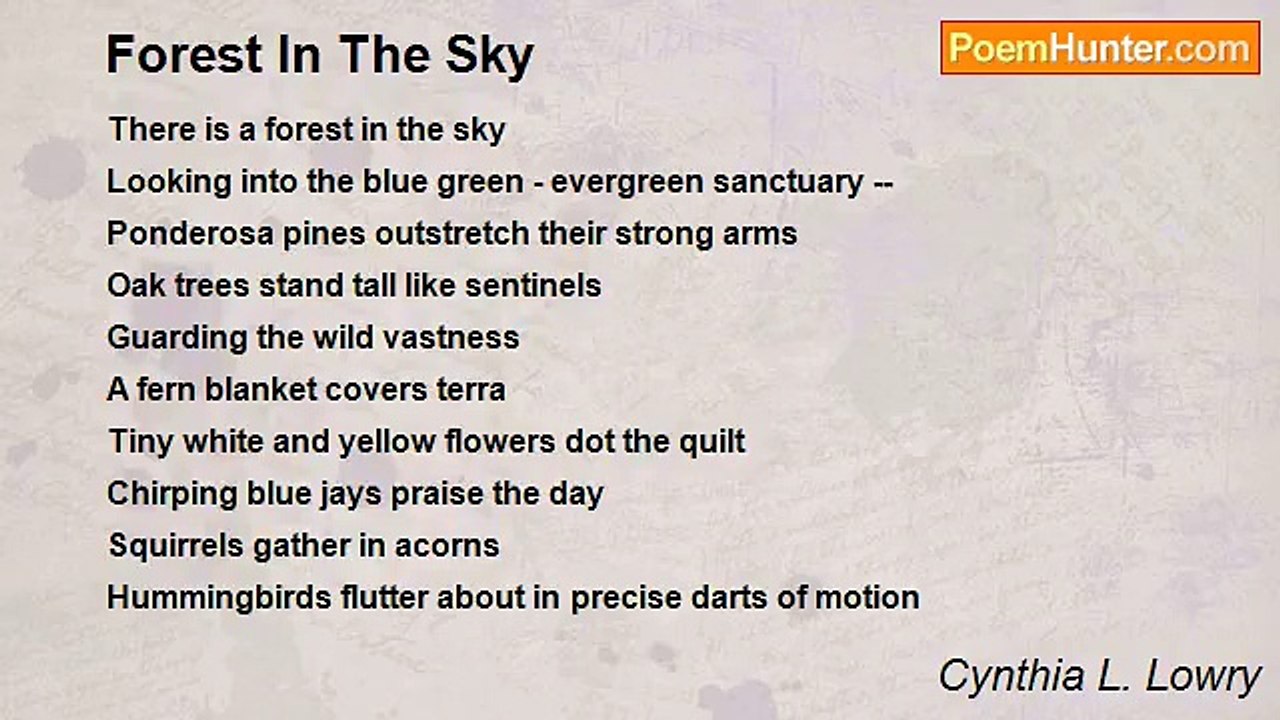 Forest In The Sky

PoemHunter.com

There is a forest in the sky
Looking into the blue green - evergreen sanctuary --
Ponderosa pines outstretch their strong arms
Oak trees stand tall like sentinels
Guarding the wild vastness
A fern blanket covers terra
Tiny white and yellow flowers dot the quilt
Chirping blue jays praise the day
Squirrels gather in acorns
Hummingbirds flutter about in precise darts of motion

Cynthia L. Lowry